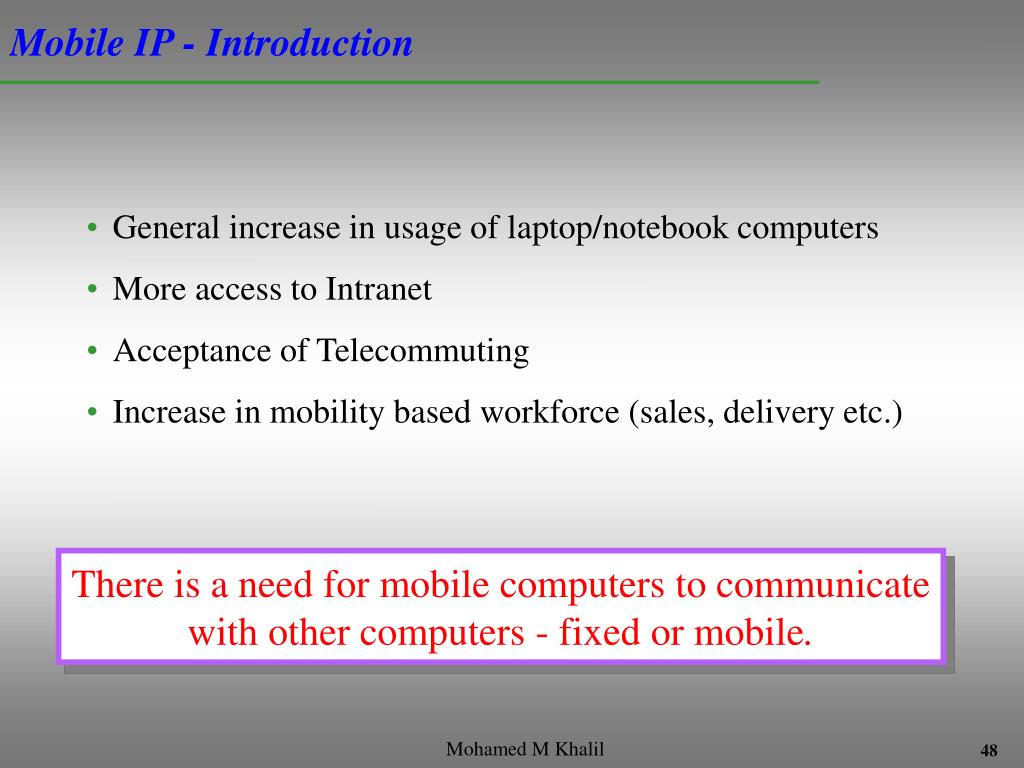 Mobile IP - Introduction

• General increase in usage of laptop/notebook computers
• More access to Intranet
• Acceptance of Telecommuting
• Increase in mobility based workforce (sales, delivery etc.)

There is a need for mobile computers to communicate with other computers - fixed or mobile.

Mohamed M Khalil

48